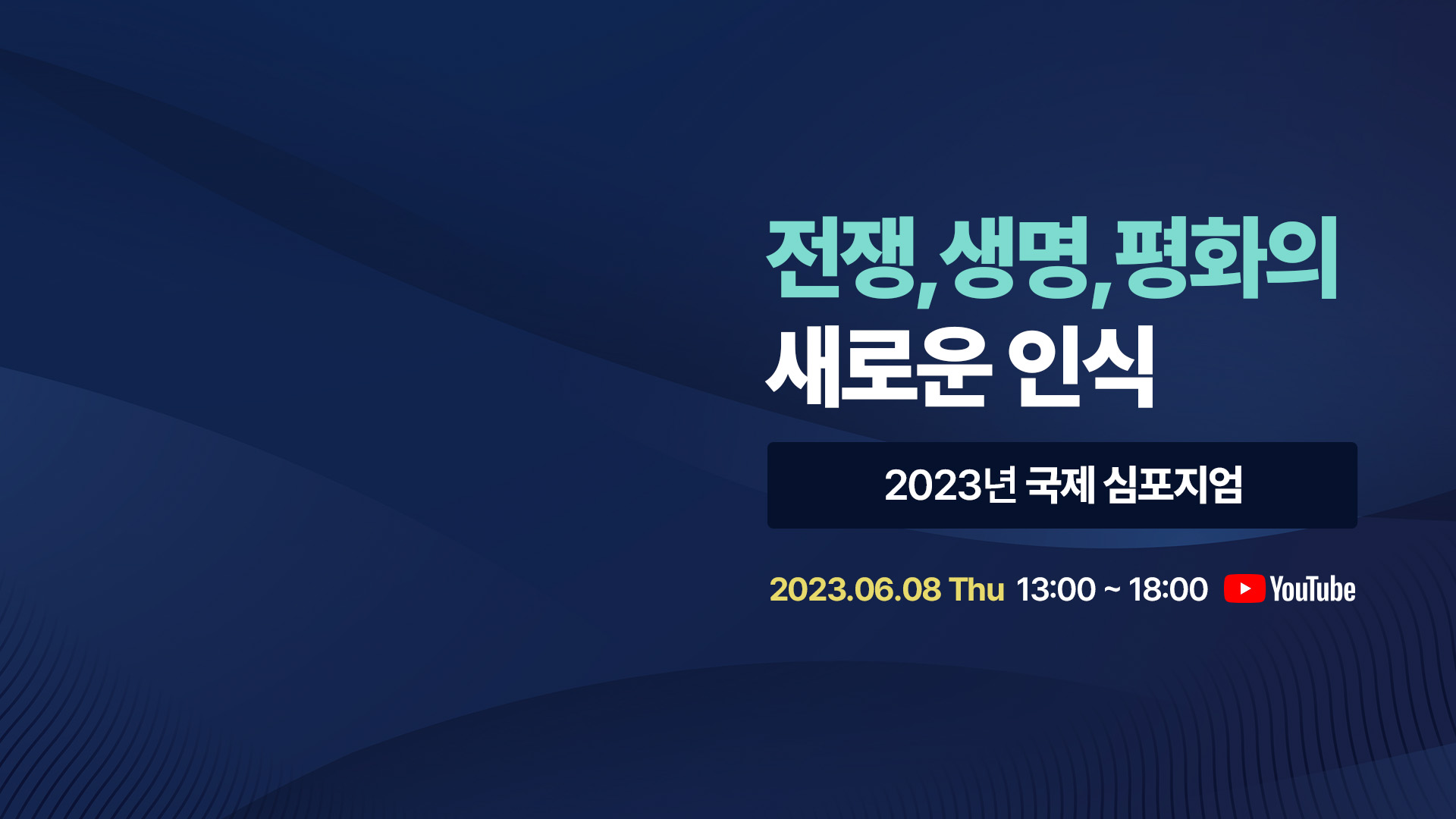 전쟁, 생명, 평화의
새로운 인식

2023년 국제 심포지엄

2023.06.08 Thu 13:00 ~ 18:00 YouTube